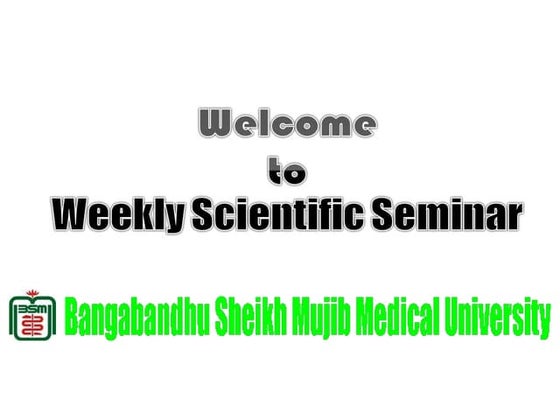 Welcome
to
Weekly Scientific Seminar

BSM

Bangabandhu Sheikh Mujib Medical University